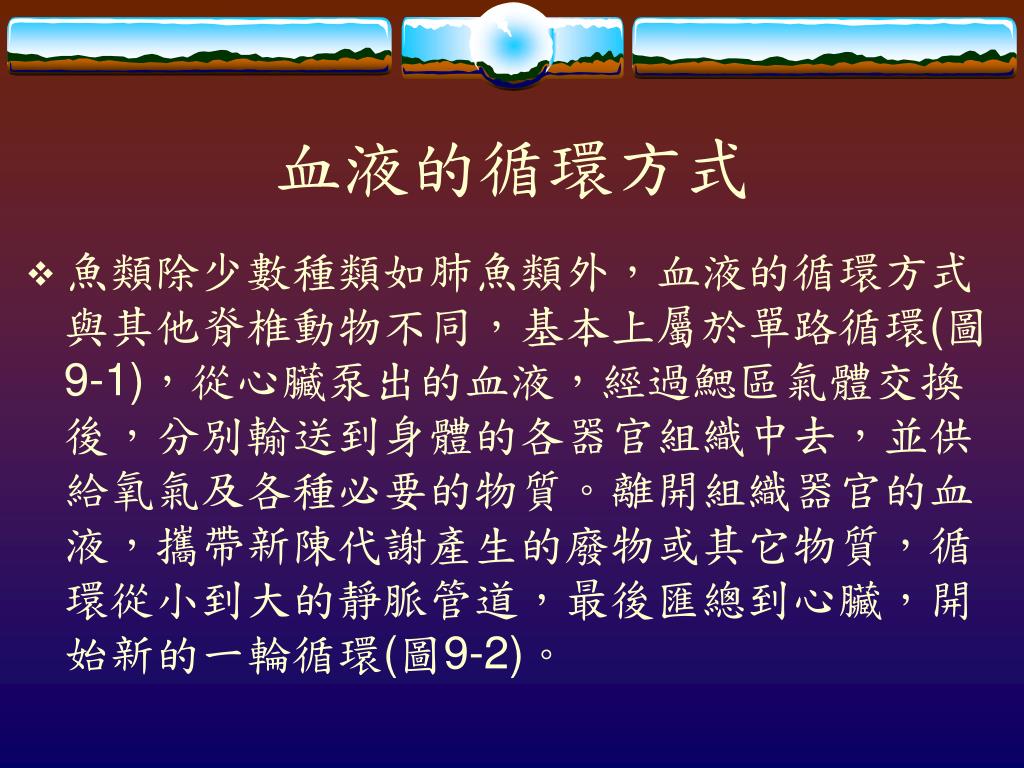 血液的循環方式

❖ 魚類除少數種類如肺魚類外，血液的循環方式與其他脊椎動物不同，基本上屬於單路循環(圖9-1)，從心臟泵出的血液，經過鰓區氣體交換後，分別輸送到身體的各器官組織中去，並供給氧氣及各種必要的物質。離開組織器官的血液，攜帶新陳代謝產生的廢物或其它物質，循環從小到大的靜脈管道，最後匯總到心臟，開始新的一輪循環(圖9-2)。